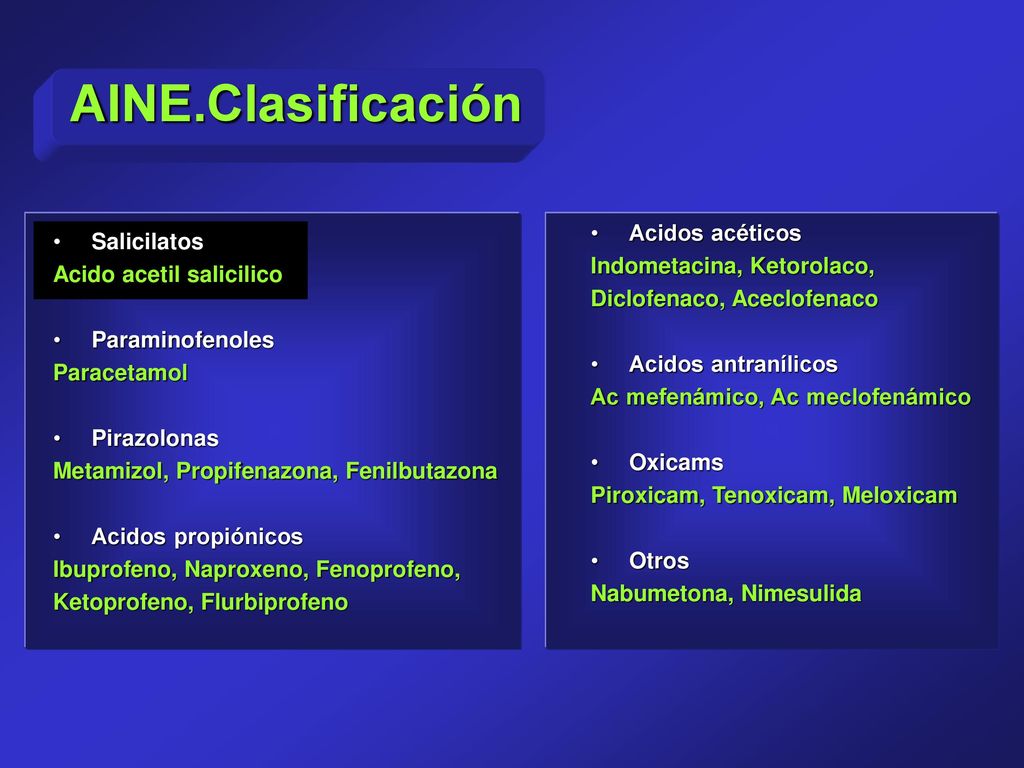 AINE.Clasificación

• Salicilatos
Acido acetil salicilico

• Paraminofenoles
Paracetamol

• Pirazolonas
Metamizol, Propifenazona, Fenilbutazona

• Acidos propiónicos
Ibuprofeno, Naproxeno, Fenoprofeno, Ketoprofeno, Flurbiprofeno

• Acidos acéticos
Indometacina, Ketorolaco, Diclofenaco, Aceclofenaco

• Acidos antranílicos
Ac mefenámico, Ac meclofenámico

• Oxicams
Piroxicam, Tenoxicam, Meloxicam

• Otros
Nabumetona, Nimesulida